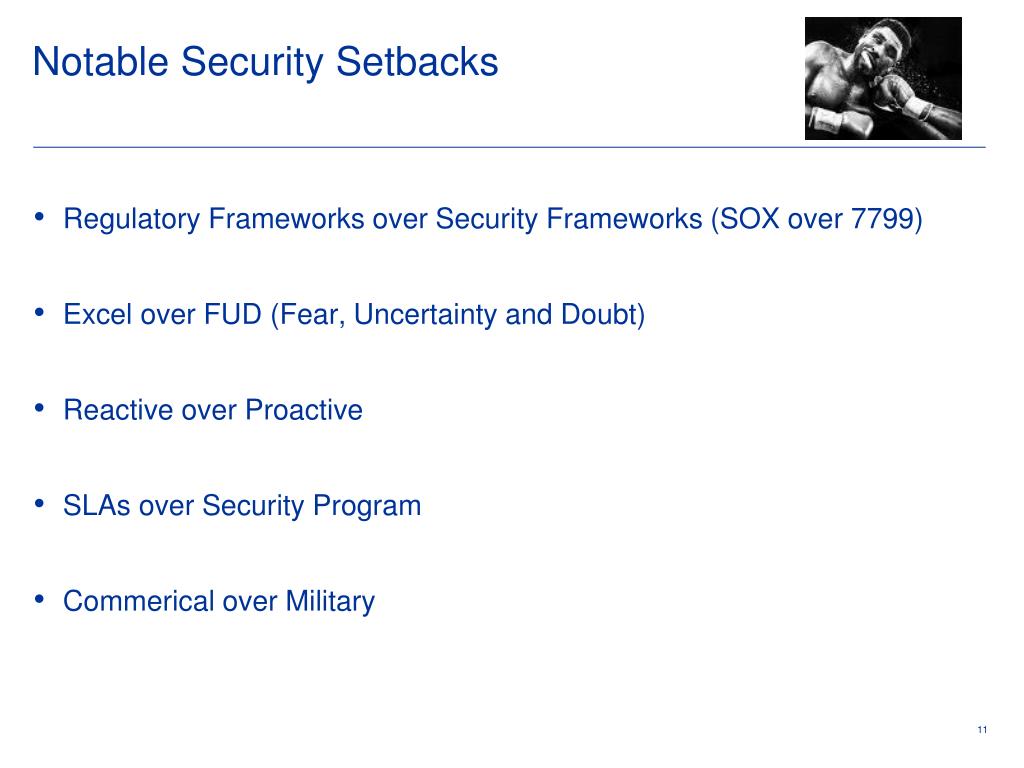 Notable Security Setbacks

• Regulatory Frameworks over Security Frameworks (SOX over 7799)

• Excel over FUD (Fear, Uncertainty and Doubt)

• Reactive over Proactive

• SLAs over Security Program

• Commerical over Military

11